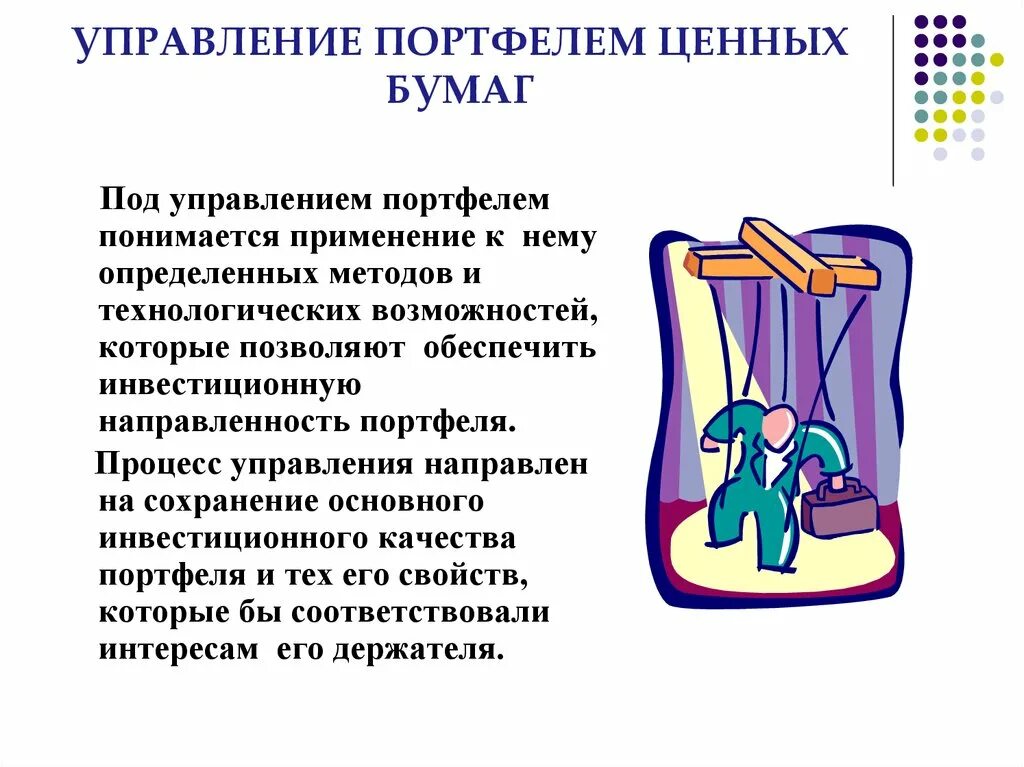 УПРАВЛЕНИЕ ПОРТФЕЛЕМ ЦЕННЫХ БУМАГ

Под управлением портфелем понимается применение к нему определенных методов и технологических возможностей, которые позволяют обеспечить инвестиционную направленность портфеля.

Процесс управления направлен на сохранение основного инвестиционного качества портфеля и тех его свойств, которые бы соответствовали интересам его держателя.